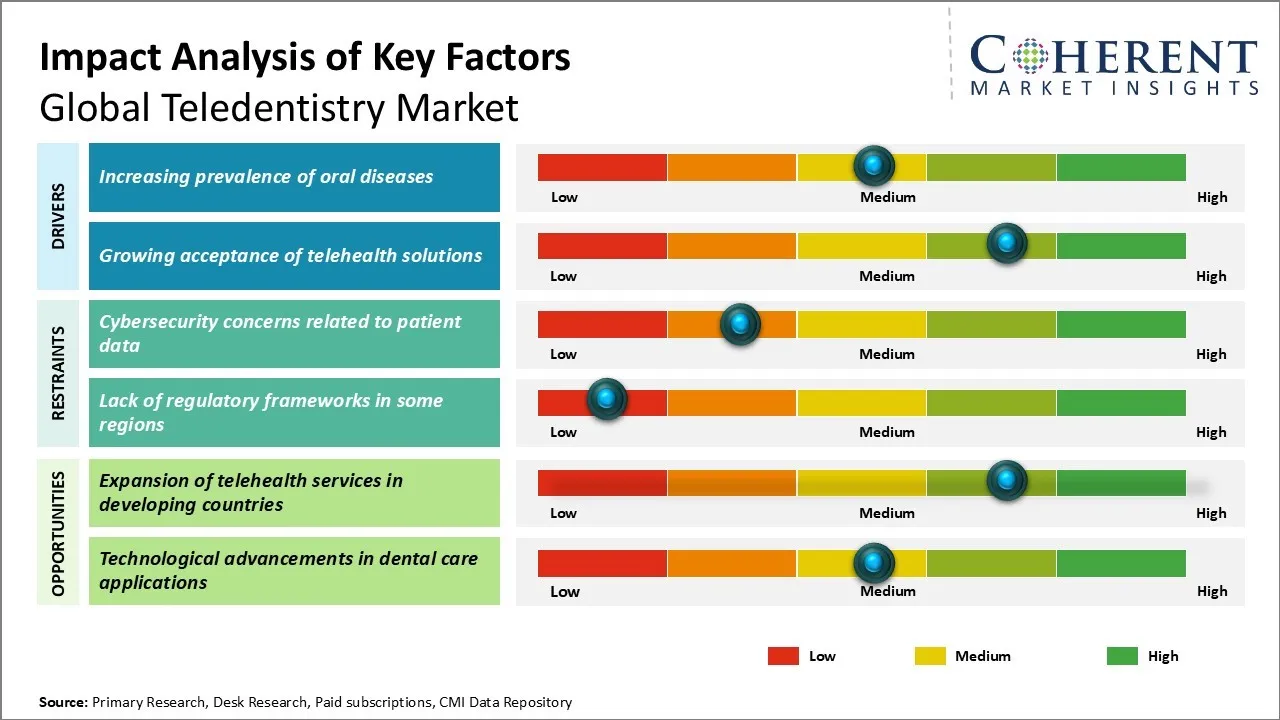 Impact Analysis of Key Factors
Global Teledentistry Market

COHERENT
MARKET INSIGHTS

DRIVERS

Increasing prevalence of oral diseases
Low Medium High

Growing acceptance of telehealth solutions
Low Medium High

RESTRAINTS

Cybersecurity concerns related to patient data
Low Medium High

Lack of regulatory frameworks in some regions
Low Medium High

OPPORTUNITIES

Expansion of telehealth services in developing countries
Low Medium High

Technological advancements in dental care applications
Low Medium High

Low Medium High

Source: Primary Research, Desk Research, Paid subscriptions, CMI Data Repository